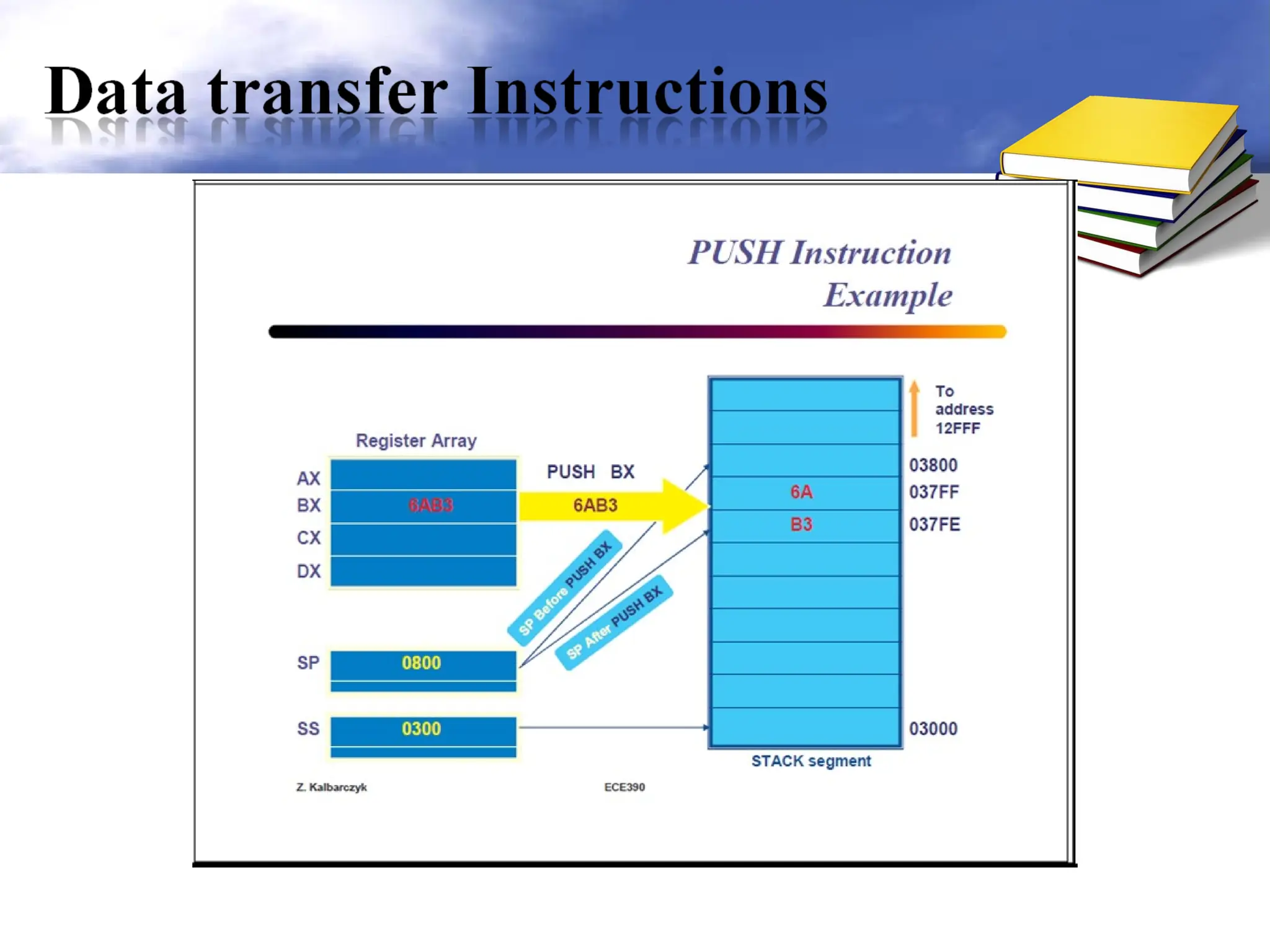 Data transfer Instructions

PUSH Instruction Example

Register Array

AX
BX 6AB3
CX
DX

PUSH BX
6AB3

SP Before PUSH BX
SP After PUSH BX

SP 0800
SS 0300

To address 12FFF

03800
6A 037FF
B3 037FE

03000

STACK segment

Z. Kalbarczyk
ECE390